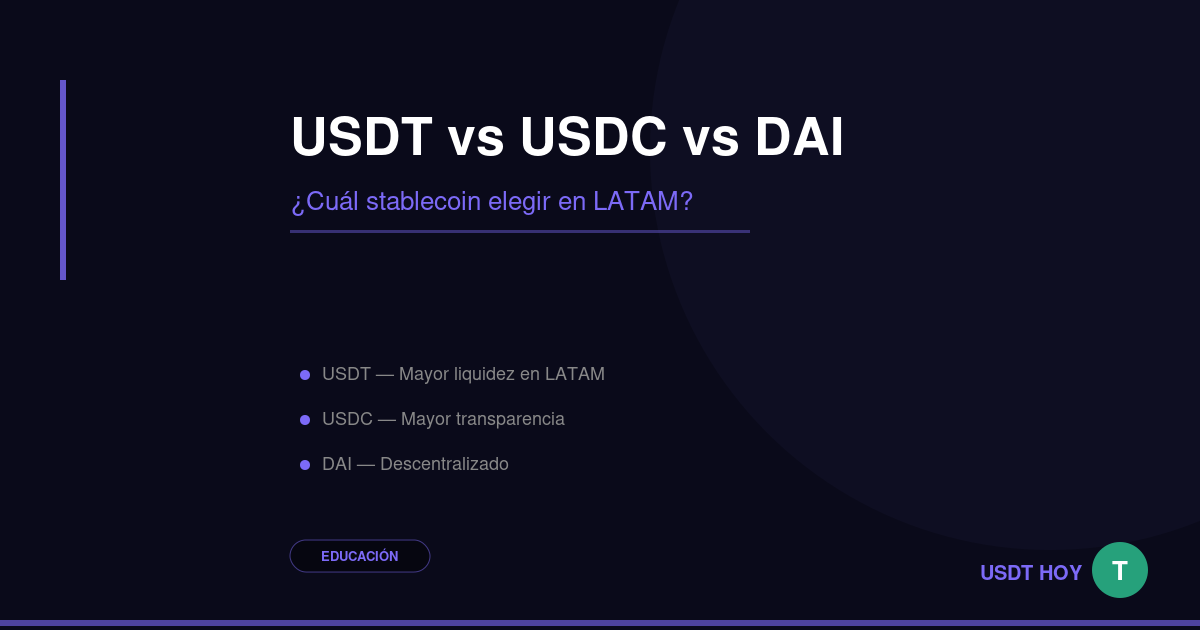 USDT vs USDC vs DAI

¿Cuál stablecoin elegir en LATAM?

- USDT — Mayor liquidez en LATAM
- USDC — Mayor transparencia
- DAI — Descentralizado

EDUCACIÓN

USDT HOY

T